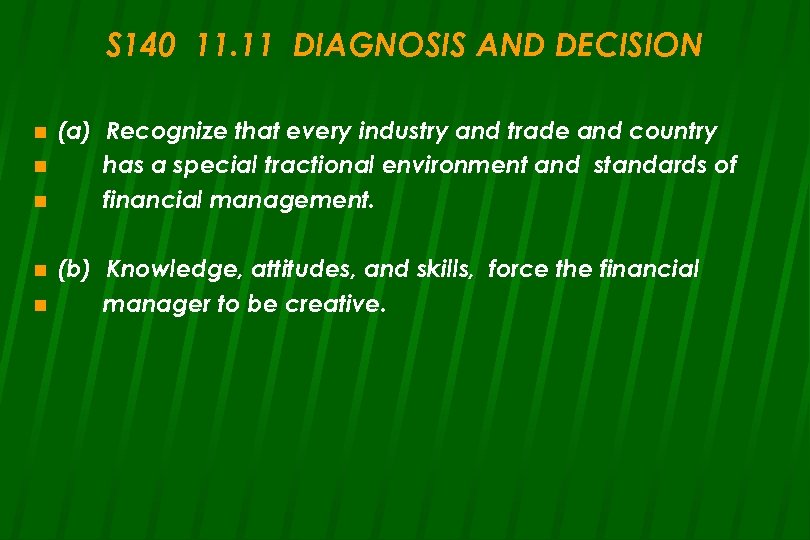 S140 11.11 DIAGNOSIS AND DECISION

(a) Recognize that every industry and trade and country
has a special tractional environment and standards of
financial management.

(b) Knowledge, attitudes, and skills, force the financial
manager to be creative.